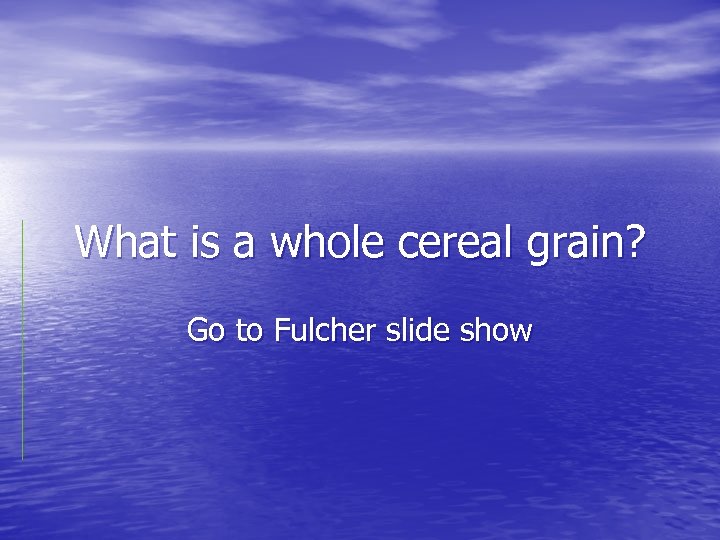 What is a whole cereal grain?

Go to Fulcher slide show